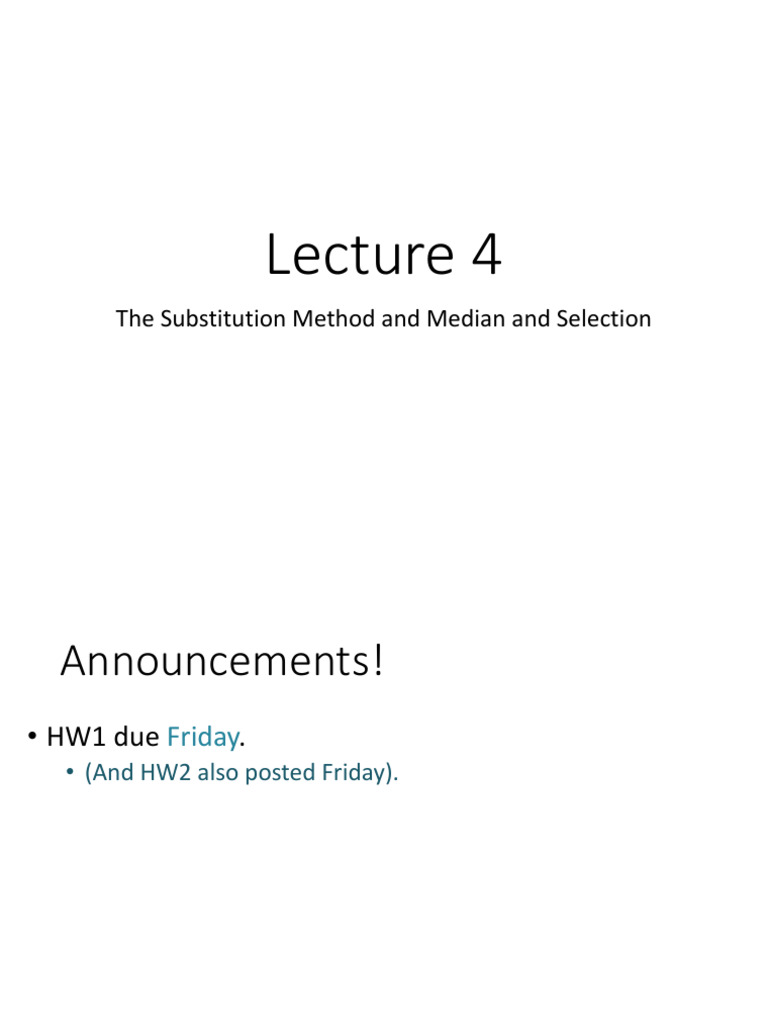 Lecture 4

The Substitution Method and Median and Selection

Announcements!

• HW1 due Friday.

• (And HW2 also posted Friday).